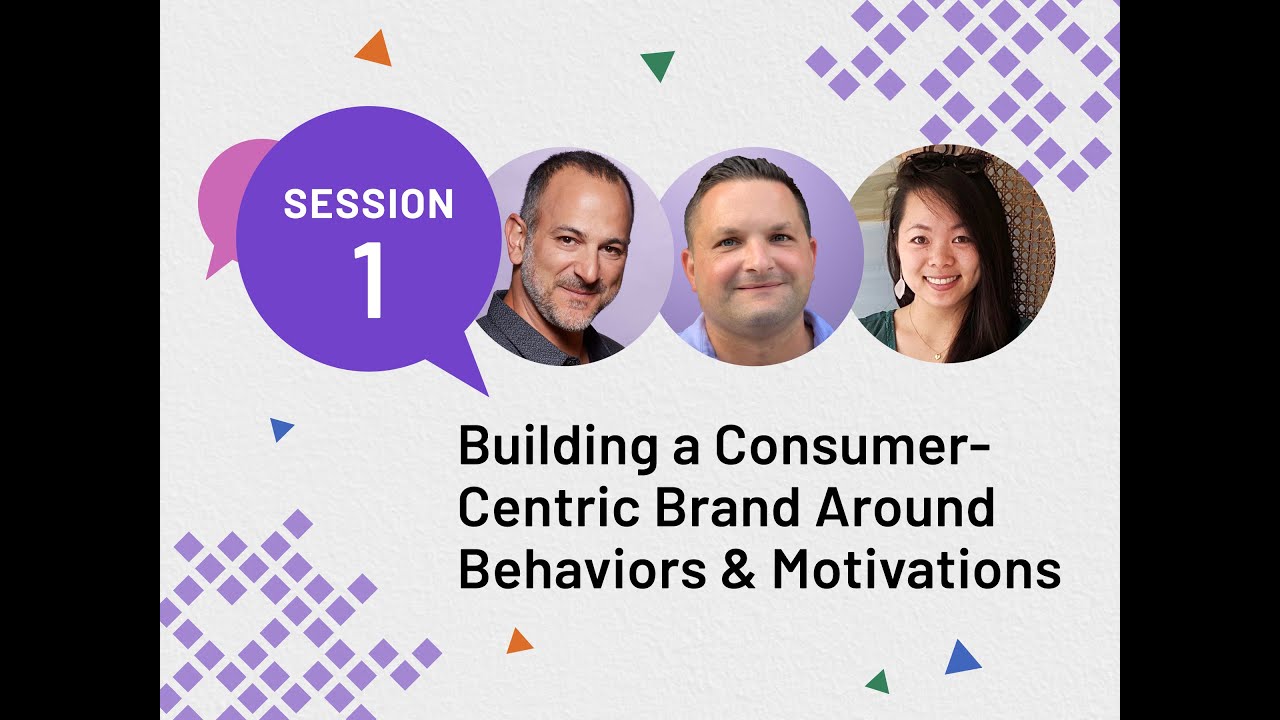 SESSION
1

Building a Consumer-Centric Brand Around Behaviors & Motivations